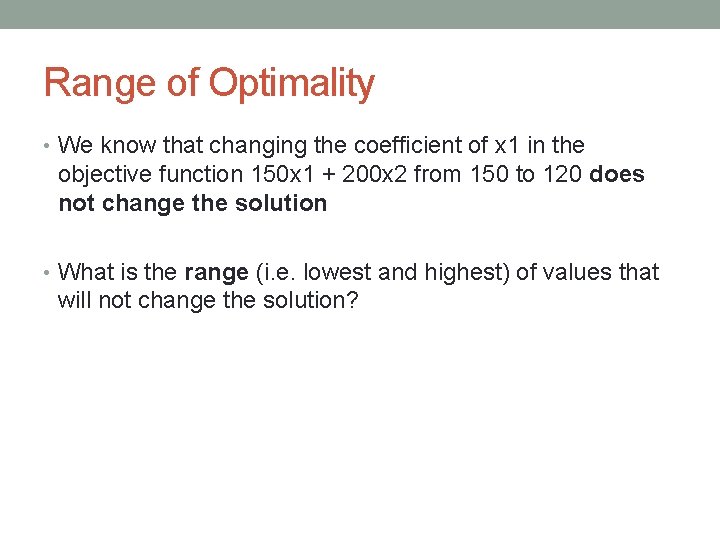 Range of Optimality

• We know that changing the coefficient of x1 in the objective function 150x1 + 200x2 from 150 to 120 does not change the solution

• What is the range (i.e. lowest and highest) of values that will not change the solution?